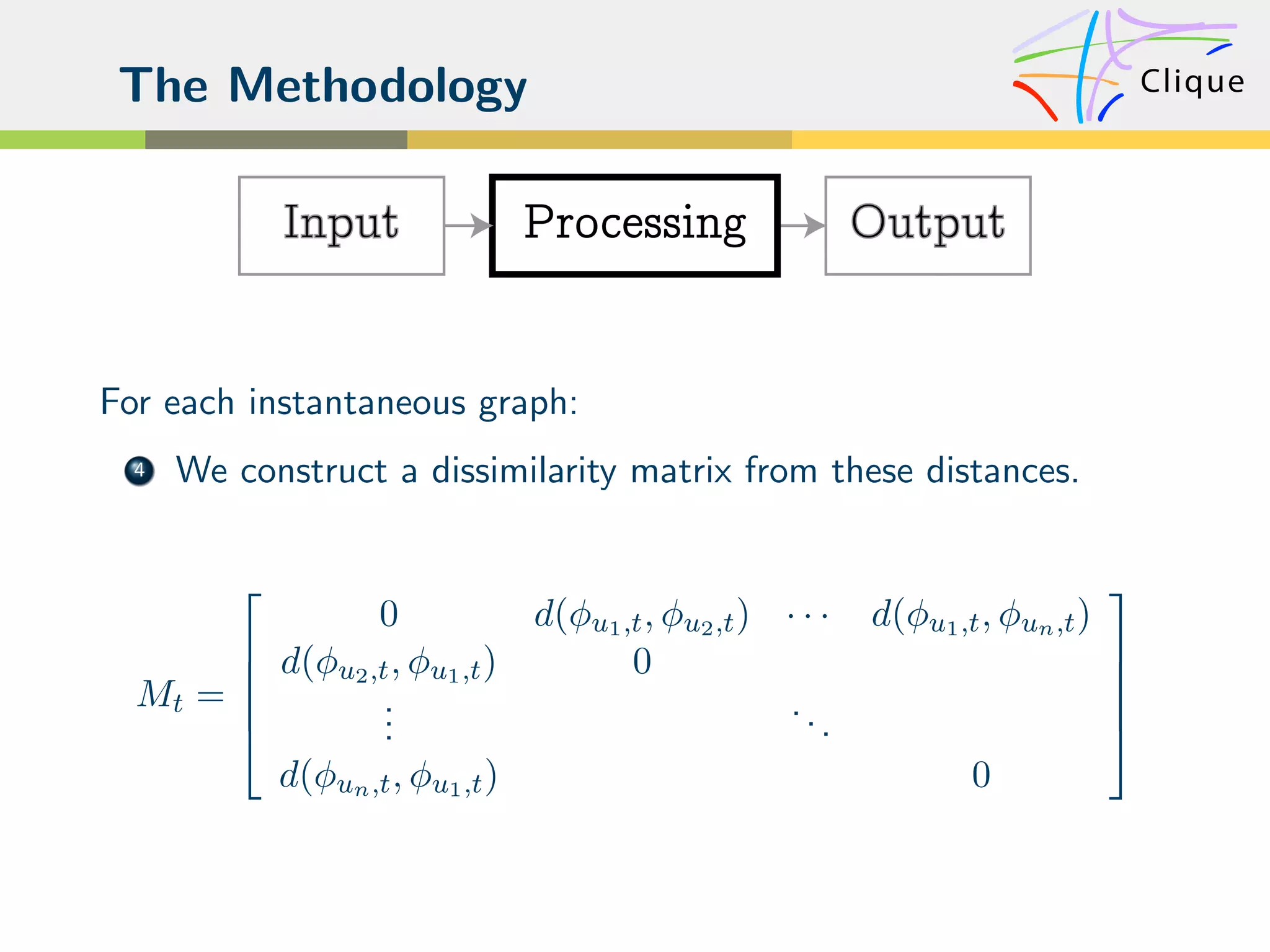 The Methodology

Clique

Input

Processing

Output

For each instantaneous graph:

4 We construct a dissimilarity matrix from these distances.

$M_t = \begin{bmatrix} 0 & d(\phi_{u_1,t}, \phi_{u_2,t}) & \cdots & d(\phi_{u_1,t}, \phi_{u_n,t}) \\ d(\phi_{u_2,t}, \phi_{u_1,t}) & 0 & & \\ \vdots & & \ddots & \\ d(\phi_{u_n,t}, \phi_{u_1,t}) & & & 0 \end{bmatrix}$